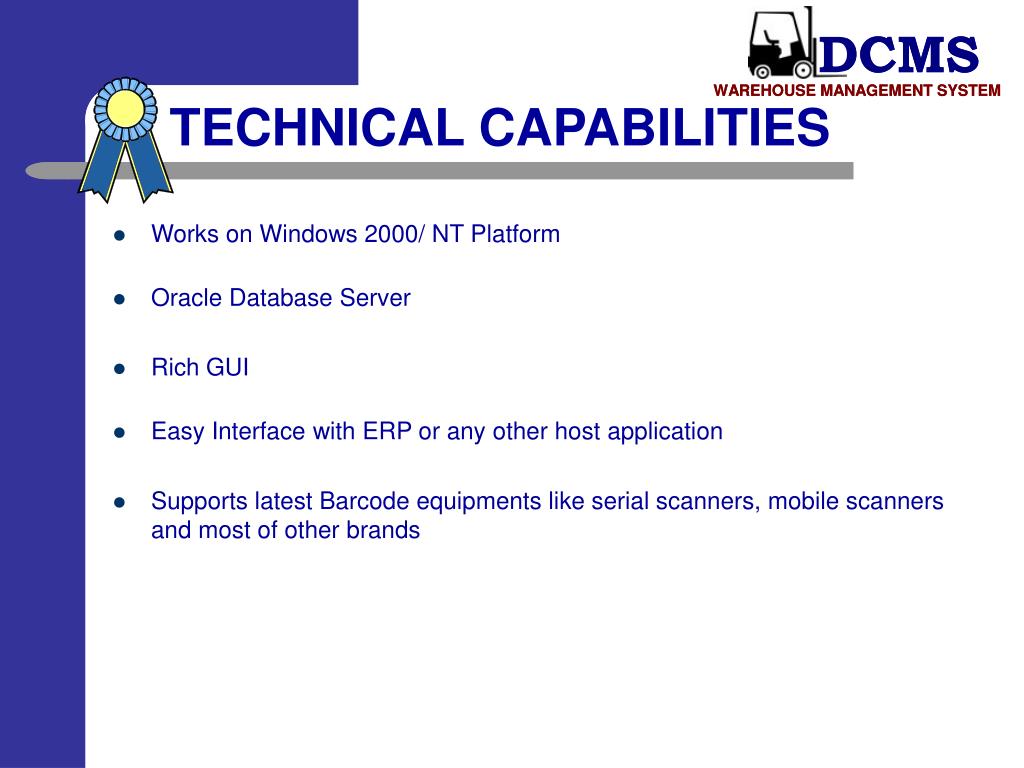 DCMS
WAREHOUSE MANAGEMENT SYSTEM

TECHNICAL CAPABILITIES

- Works on Windows 2000/ NT Platform
- Oracle Database Server
- Rich GUI
- Easy Interface with ERP or any other host application
- Supports latest Barcode equipments like serial scanners, mobile scanners and most of other brands